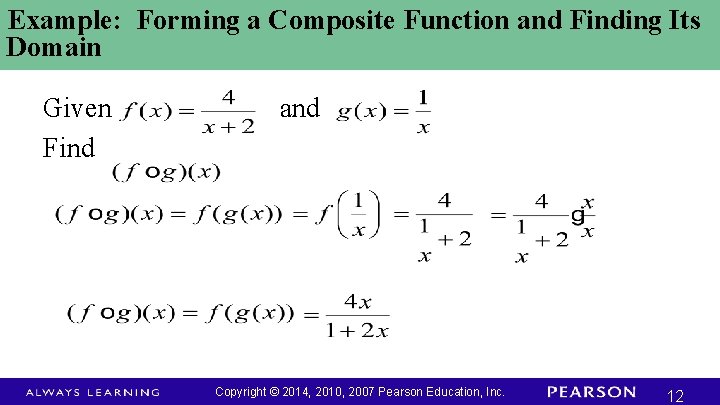 Example: Forming a Composite Function and Finding Its Domain

Given $f(x) = \frac{4}{x+2}$ and $g(x) = \frac{1}{x}$

Find

$(f \circ g)(x)$

$(f \circ g)(x) = f(g(x)) = f\left(\frac{1}{x}\right) = \frac{4}{\frac{1}{x}+2} = \frac{4}{\frac{1}{x}+2} g \frac{x}{x}$

$(f \circ g)(x) = f(g(x)) = \frac{4x}{1+2x}$

ALWAYS LEARNING Copyright © 2014, 2010, 2007 Pearson Education, Inc. PEARSON 12